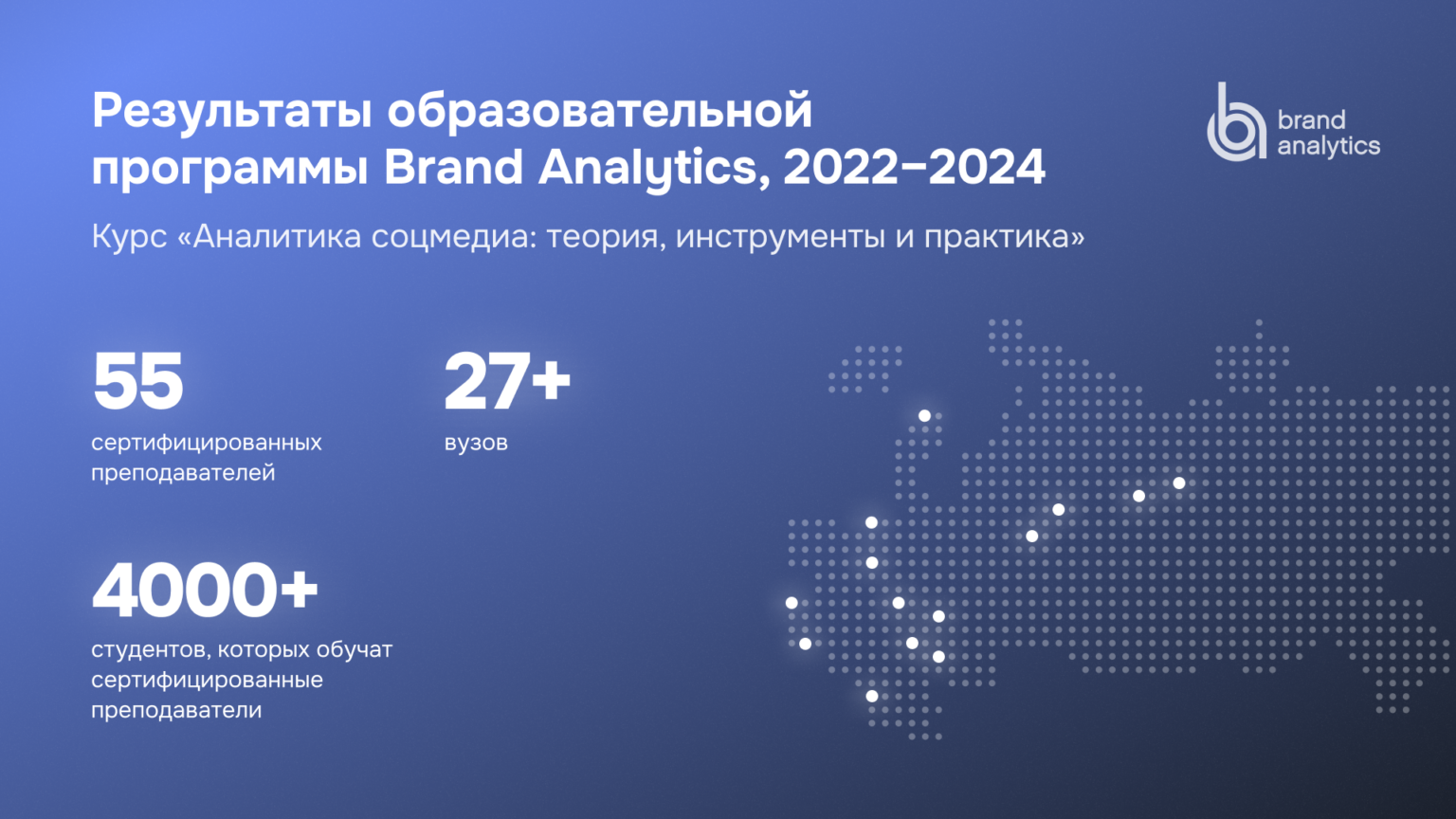 Результаты образовательной программы Brand Analytics, 2022–2024

brand analytics

Курс «Аналитика соцмедиа: теория, инструменты и практика»

55
сертифицированных преподавателей

27+
вузов

4000+
студентов, которых обучат сертифицированные преподаватели